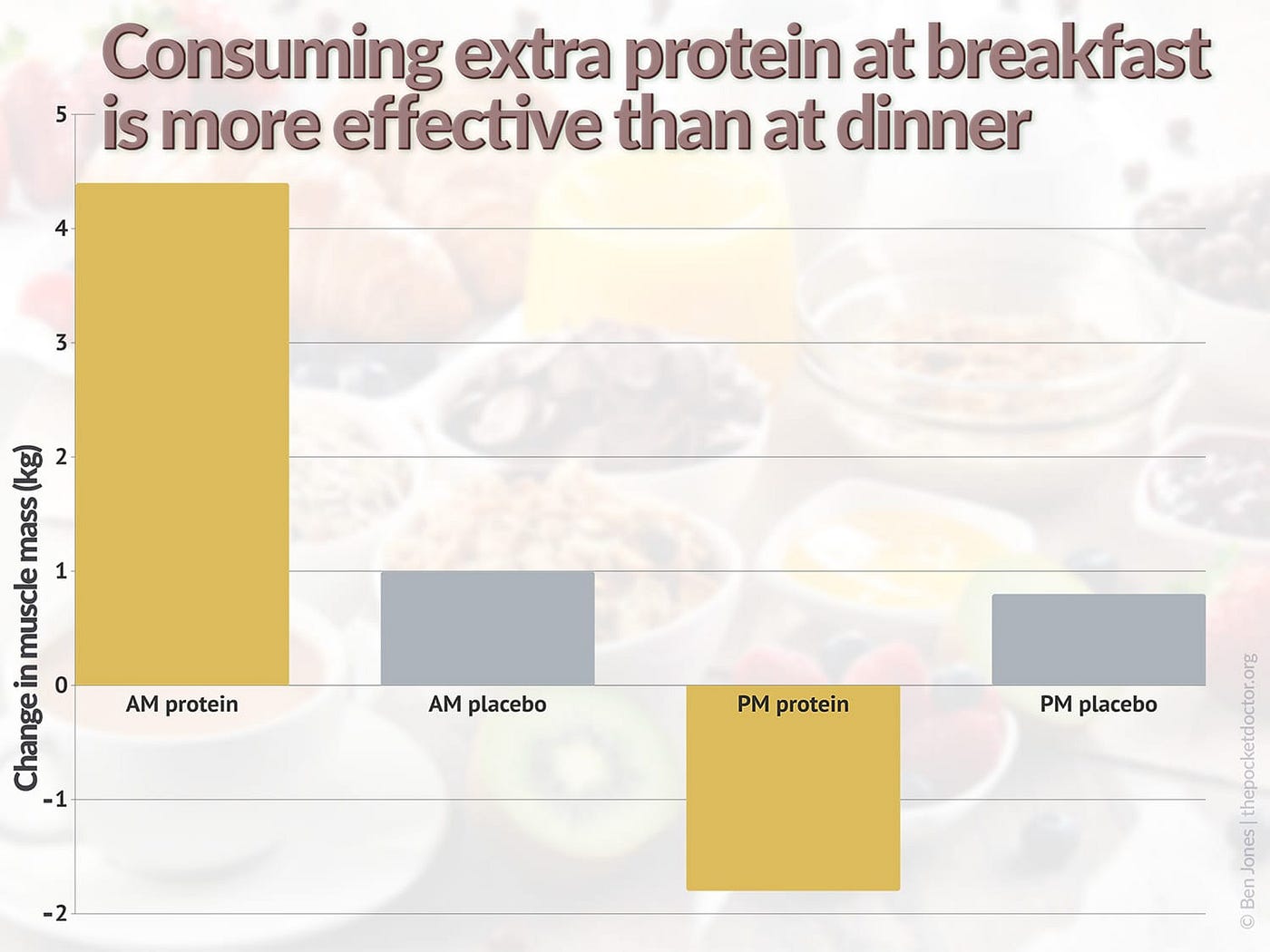 Consuming extra protein at breakfast is more effective than at dinner

Change in muscle mass (kg)

5
4
3
2
1
0
-1
-2

AM protein
AM placebo
PM protein
PM placebo

© Ben Jones | thepocketdoctor.org